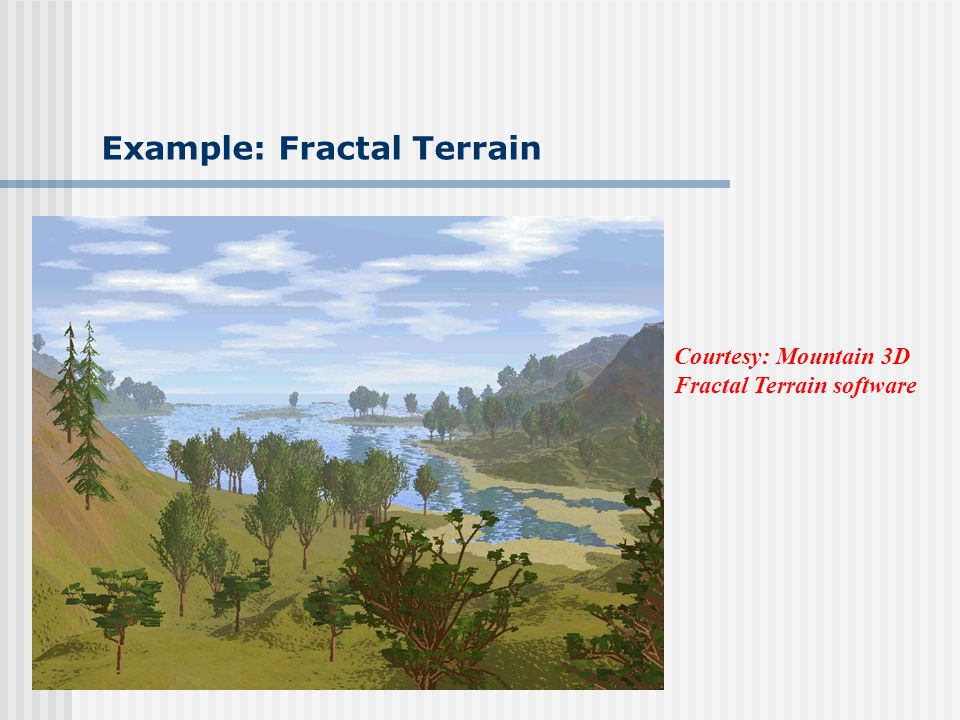 Example: Fractal Terrain

Courtesy: Mountain 3D Fractal Terrain software